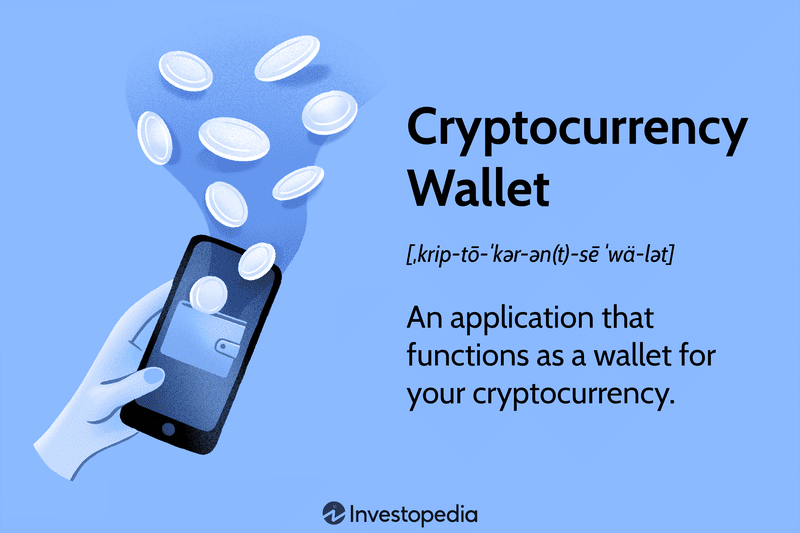 Cryptocurrency Wallet

[ˌkrip-tō-ˈkər-ən(t)-sē ˈwä-lət]

An application that functions as a wallet for your cryptocurrency.

Investopedia